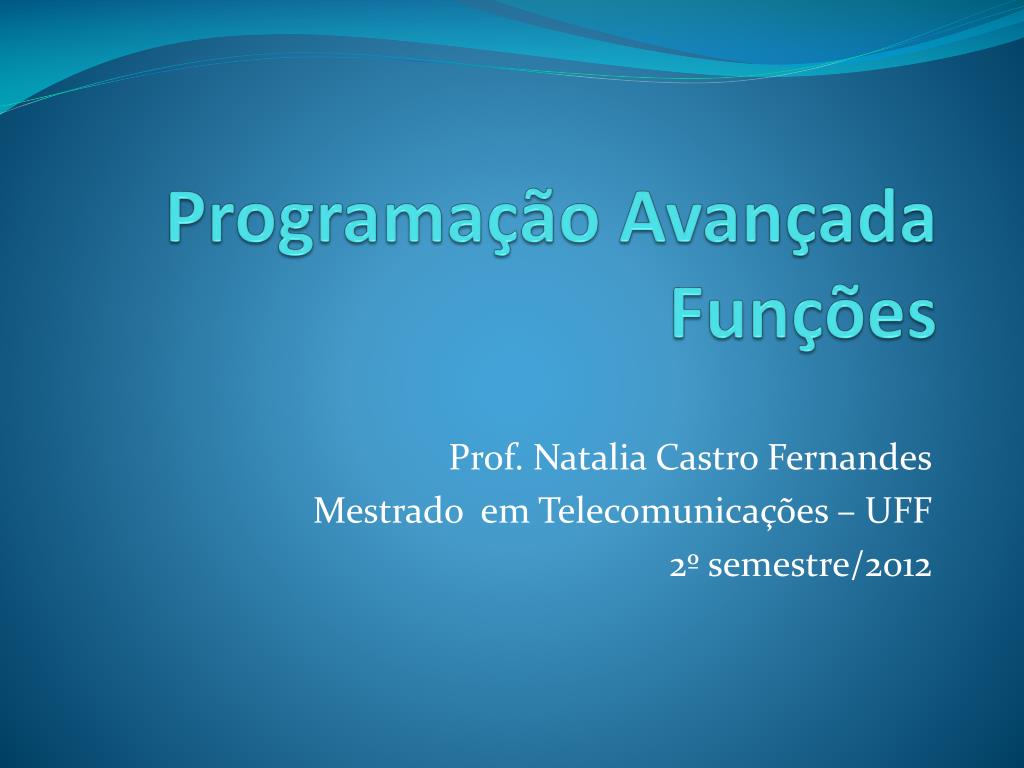 Programação Avançada
Funções

Prof. Natalia Castro Fernandes
Mestrado em Telecomunicações – UFF
2º semestre/2012